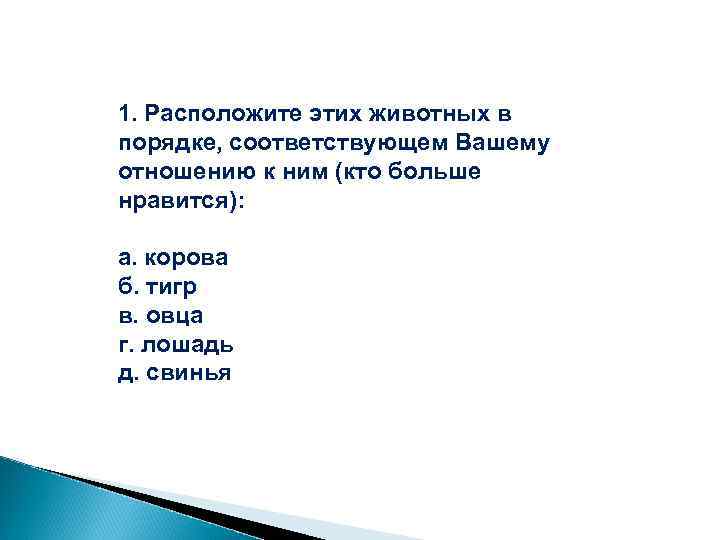 1. Расположите этих животных в порядке, соответствующем Вашему отношению к ним (кто больше нравится):

а. корова
б. тигр
в. овца
г. лошадь
д. свинья